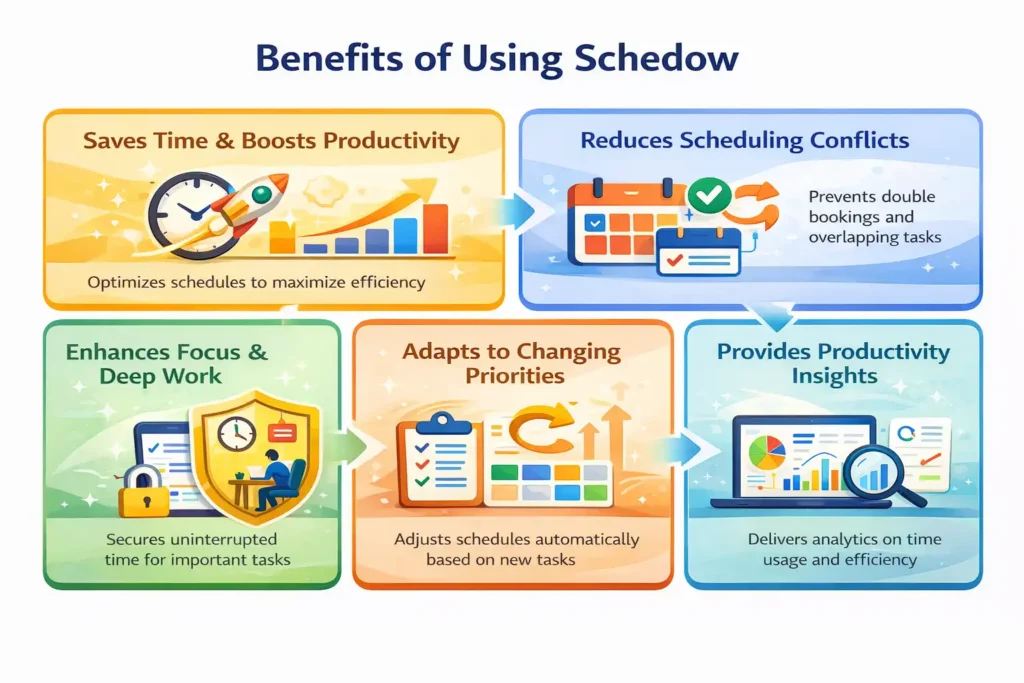 Benefits of Using Schedow

Saves Time & Boosts Productivity

Optimizes schedules to maximize efficiency

Reduces Scheduling Conflicts

Prevents double bookings and overlapping tasks

Enhances Focus & Deep Work

Secures uninterrupted time for important tasks

Adapts to Changing Priorities

Adjusts schedules automatically based on new tasks

Provides Productivity Insights

Delivers analytics on time usage and efficiency